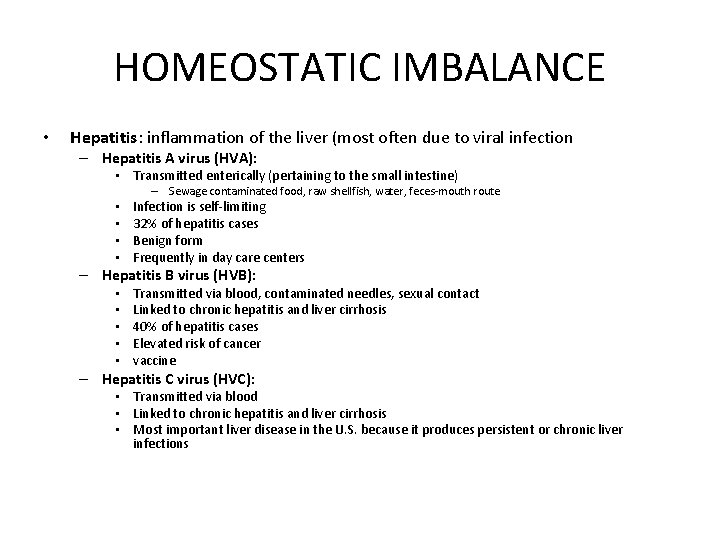 HOMEOSTATIC IMBALANCE

• Hepatitis: inflammation of the liver (most often due to viral infection
– Hepatitis A virus (HVA):
• Transmitted enterically (pertaining to the small intestine)
– Sewage contaminated food, raw shellfish, water, feces-mouth route
• Infection is self-limiting
• 32% of hepatitis cases
• Benign form
• Frequently in day care centers
– Hepatitis B virus (HVB):
• Transmitted via blood, contaminated needles, sexual contact
• Linked to chronic hepatitis and liver cirrhosis
• 40% of hepatitis cases
• Elevated risk of cancer
• vaccine
– Hepatitis C virus (HVC):
• Transmitted via blood
• Linked to chronic hepatitis and liver cirrhosis
• Most important liver disease in the U.S. because it produces persistent or chronic liver infections